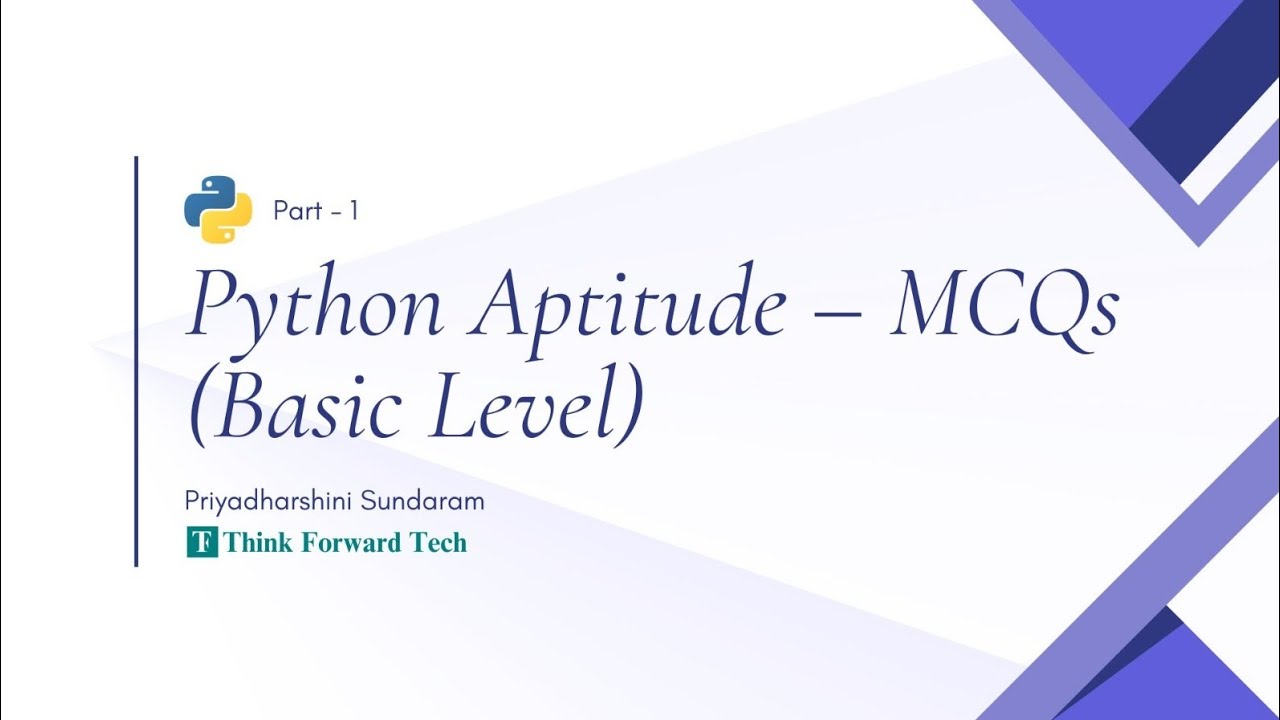 Part - 1

Python Aptitude – MCQs (Basic Level)

Priyadharshini Sundaram

T Think Forward Tech